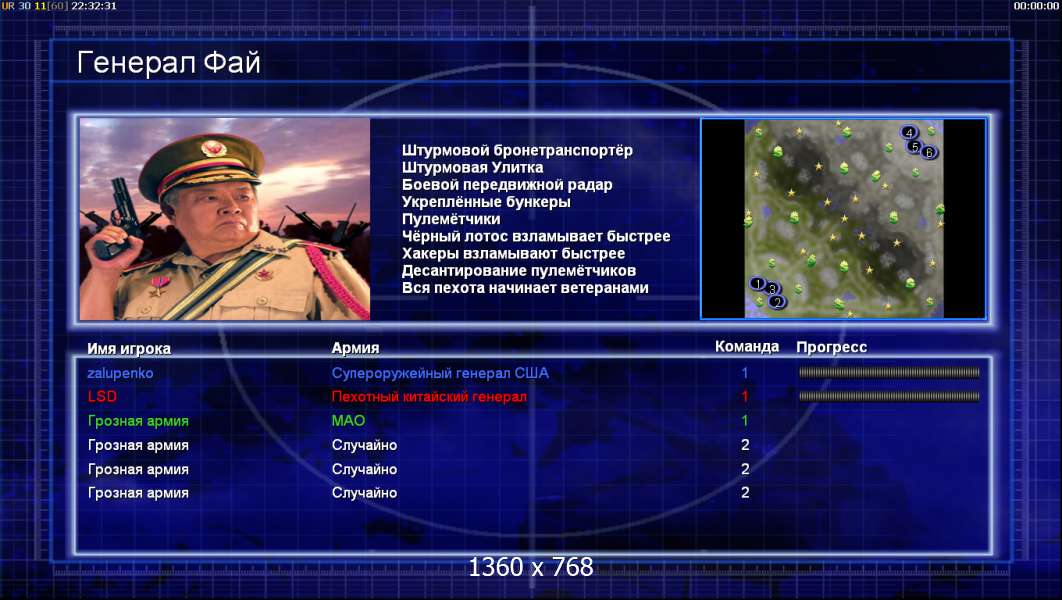 UR 30 11[60] 22:32:31

00:00:00

Генерал Фай

Штурмовой бронетранспортёр
Штурмовая Улитка
Боевой передвижной радар
Укреплённые бункеры
Пулемётчики
Чёрный лотос взламывает быстрее
Хакеры взламывают быстрее
Десантирование пулемётчиков
Вся пехота начинает ветеранами

4
5
6
1
3
2

| Имя игрока | Армия | Команда | Прогресс |
|---|---|---|---|
| zalupenko | Супероружейный генерал США | 1 | |
| LSD | Пехотный китайский генерал | 1 | |
| Грозная армия | МАО | 1 | |
| Грозная армия | Случайно | 2 | |
| Грозная армия | Случайно | 2 | |
| Грозная армия | Случайно | 2 | |

1360 x 768